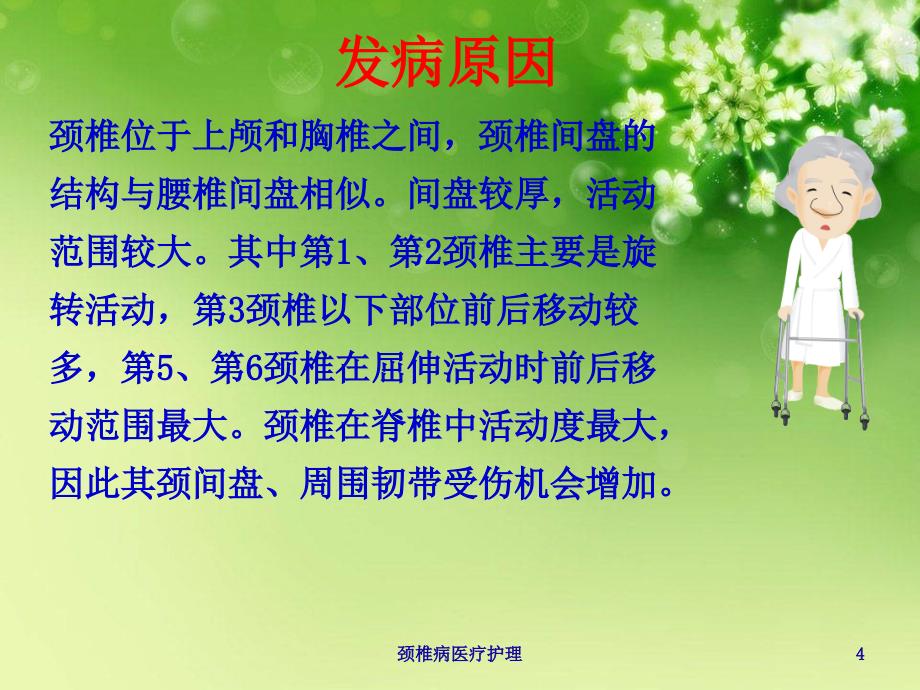 发病原因

颈椎位于上颅和胸椎之间，颈椎间盘的结构与腰椎间盘相似。间盘较厚，活动范围较大。其中第1、第2颈椎主要是旋转活动，第3颈椎以下部位前后移动较多，第5、第6颈椎在屈伸活动时前后移动范围最大。颈椎在脊椎中活动度最大，因此其颈间盘、周围韧带受伤机会增加。

颈椎病医疗护理

4